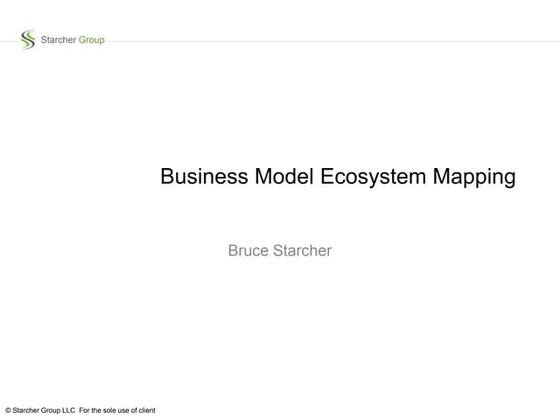 Starcher Group

Business Model Ecosystem Mapping

Bruce Starcher

© Starcher Group LLC For the sole use of client